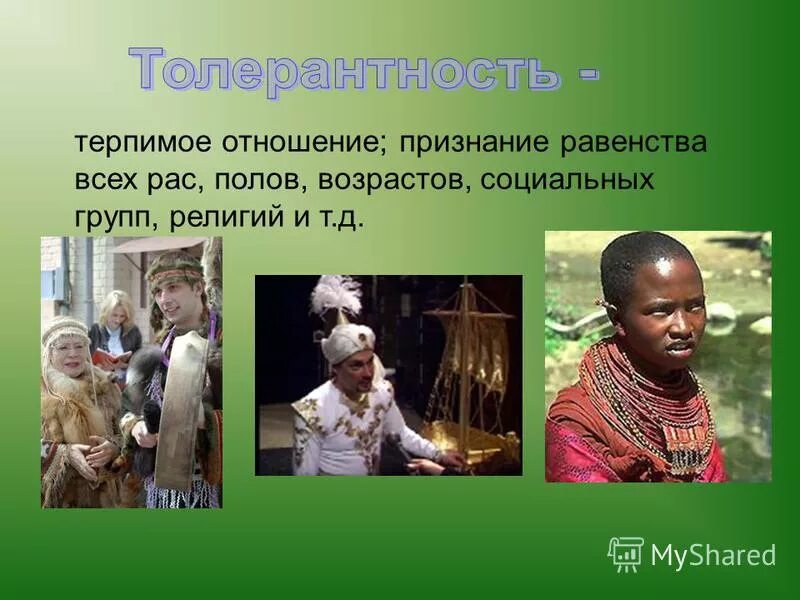 Толерантность -

терпимое отношение; признание равенства всех рас, полов, возрастов, социальных групп, религий и т.д.

MyShared